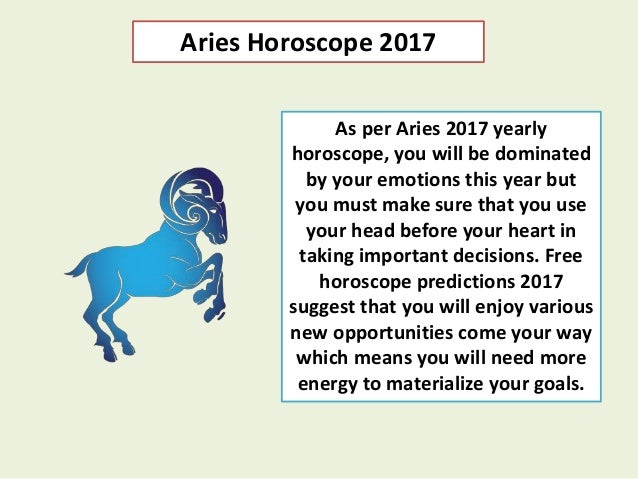 Aries Horoscope 2017

As per Aries 2017 yearly horoscope, you will be dominated by your emotions this year but you must make sure that you use your head before your heart in taking important decisions. Free horoscope predictions 2017 suggest that you will enjoy various new opportunities come your way which means you will need more energy to materialize your goals.